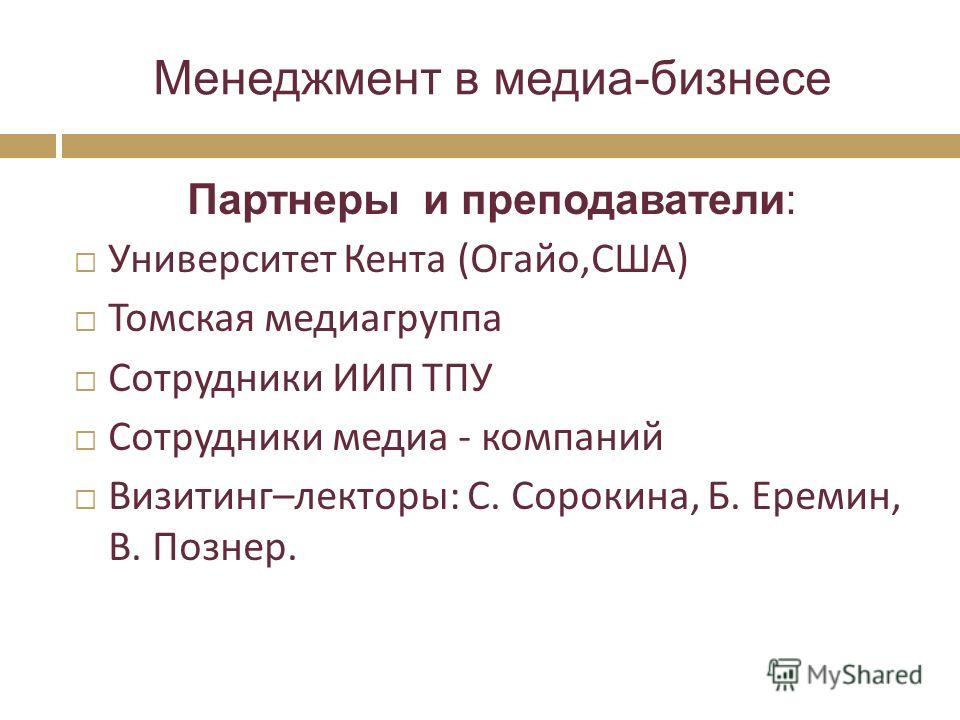 Менеджмент в медиа-бизнесе

Партнеры и преподаватели:

□ Университет Кента (Огайо,США)

□ Томская медиагруппа

□ Сотрудники ИИП ТПУ

□ Сотрудники медиа - компаний

□ Визитинг–лекторы: С. Сорокина, Б. Еремин, В. Познер.

MyShared